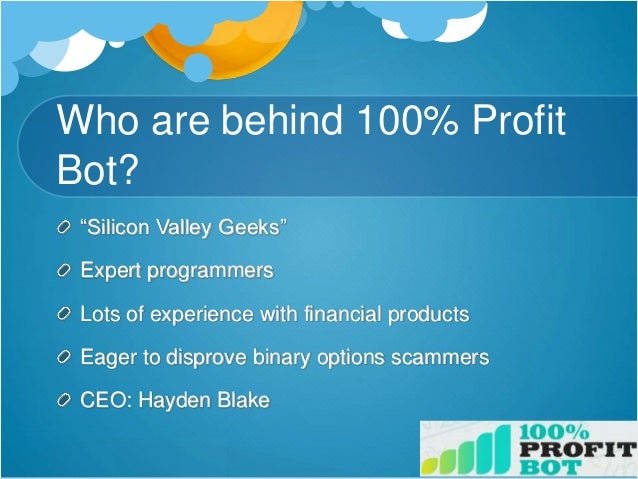 Who are behind 100% Profit Bot?

“Silicon Valley Geeks”

Expert programmers

Lots of experience with financial products

Eager to disprove binary options scammers

CEO: Hayden Blake

100% PROFIT BOT